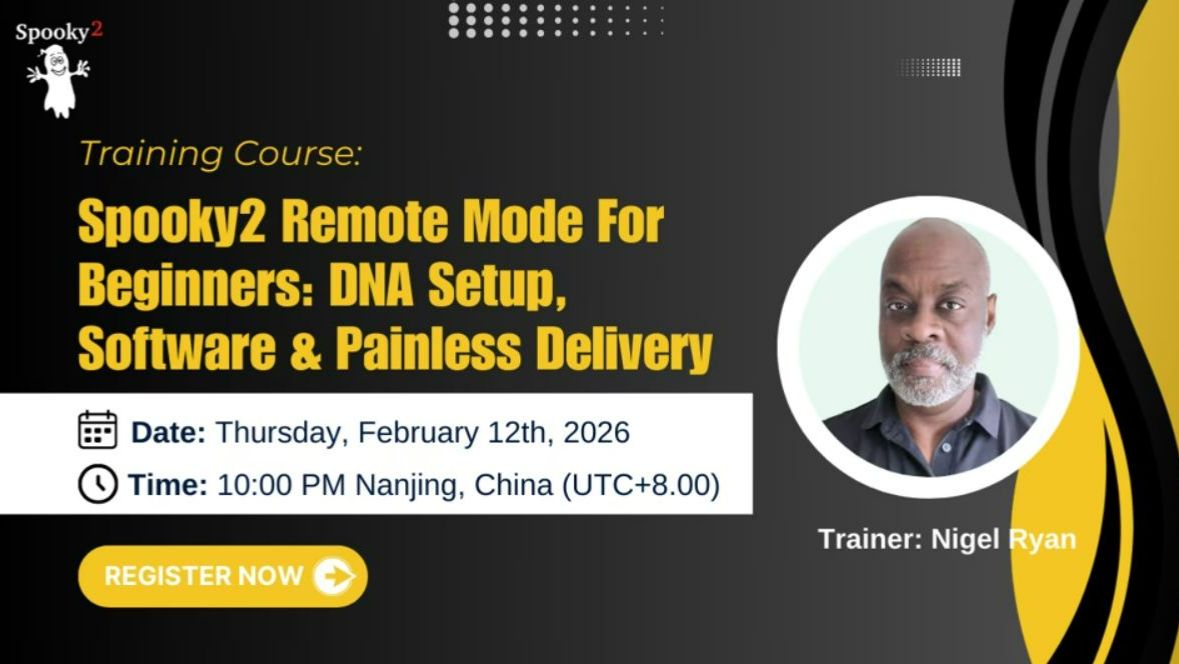 Spooky2

Training Course:

Spooky2 Remote Mode For Beginners: DNA Setup, Software & Painless Delivery

Date: Thursday, February 12th, 2026

Time: 10:00 PM Nanjing, China (UTC+8.00)

REGISTER NOW

Trainer: Nigel Ryan